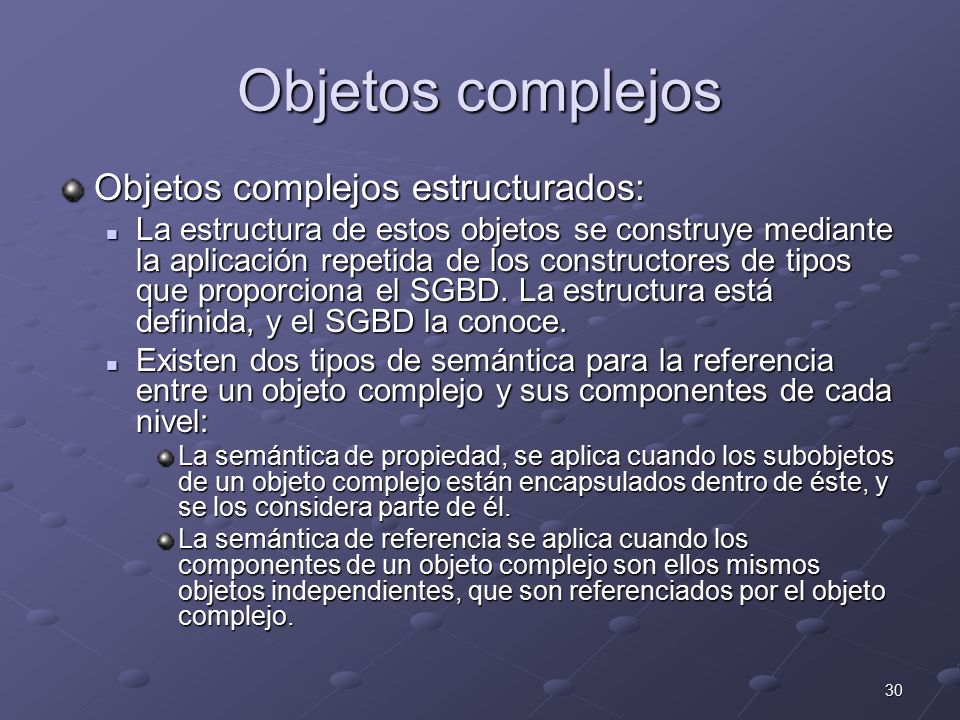 Objetos complejos

Objetos complejos estructurados:

La estructura de estos objetos se construye mediante la aplicación repetida de los constructores de tipos que proporciona el SGBD. La estructura está definida, y el SGBD la conoce.

Existen dos tipos de semántica para la referencia entre un objeto complejo y sus componentes de cada nivel:

La semántica de propiedad, se aplica cuando los subobjetos de un objeto complejo están encapsulados dentro de éste, y se los considera parte de él.

La semántica de referencia se aplica cuando los componentes de un objeto complejo son ellos mismos objetos independientes, que son referenciados por el objeto complejo.

30